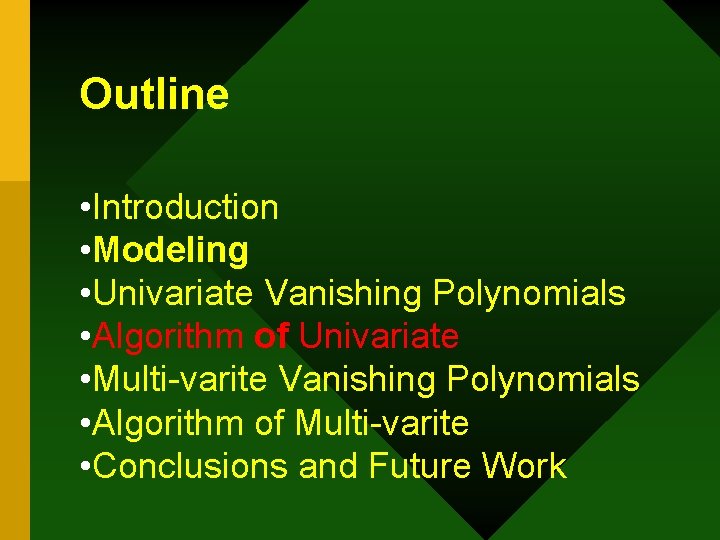 Outline

•Introduction
•Modeling
•Univariate Vanishing Polynomials
•Algorithm of Univariate
•Multi-varite Vanishing Polynomials
•Algorithm of Multi-varite
•Conclusions and Future Work